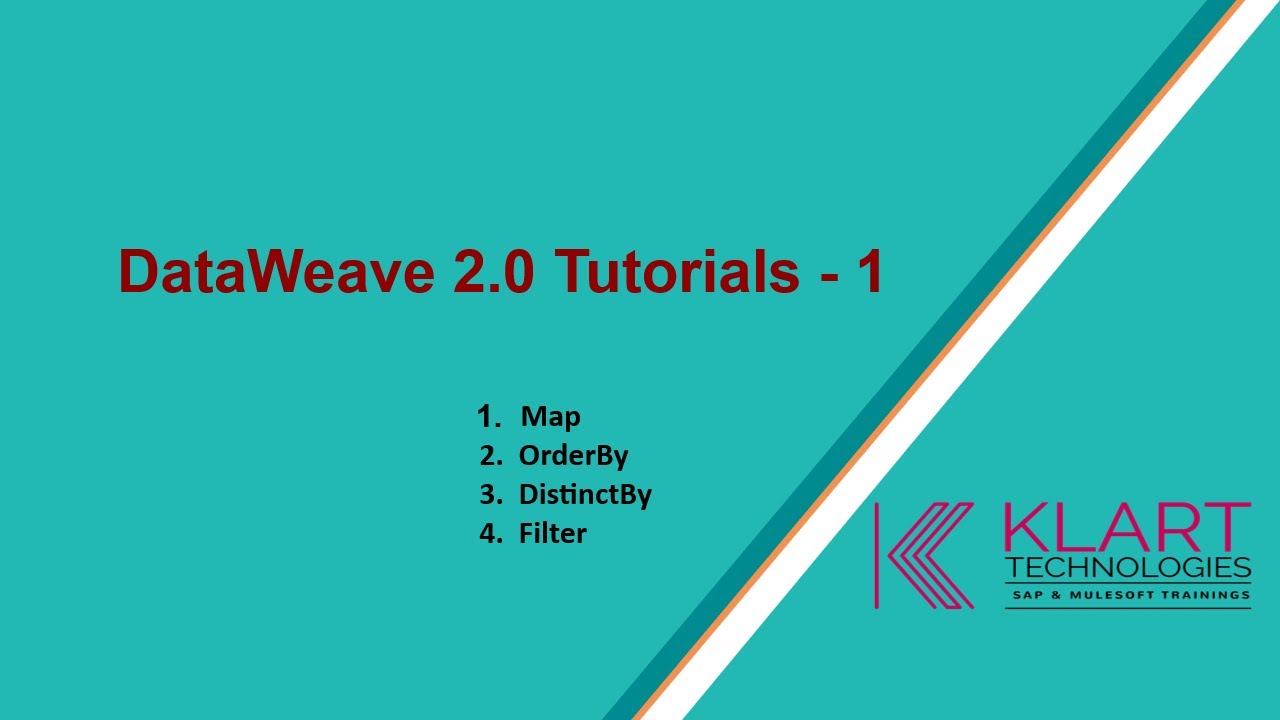 DataWeave 2.0 Tutorials - 1

1. Map
2. OrderBy
3. DistinctBy
4. Filter

KLART
TECHNOLOGIES
SAP & MULESOFT TRAININGS